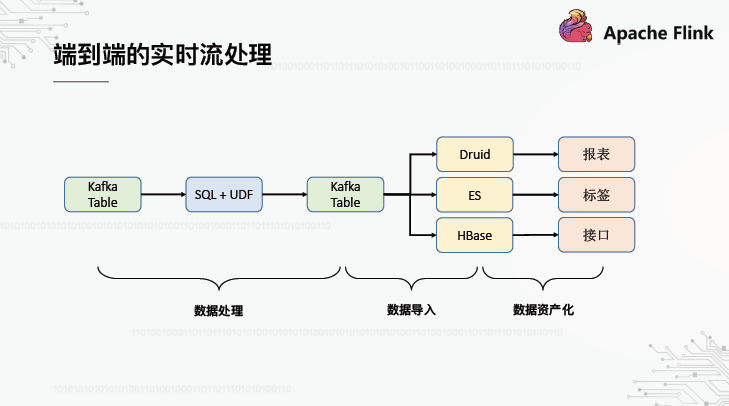 端到端的实时流处理

Apache Flink

Kafka Table

SQL + UDF

Kafka Table

Druid

ES

HBase

报表

标签

接口

数据处理

数据导入

数据资产化